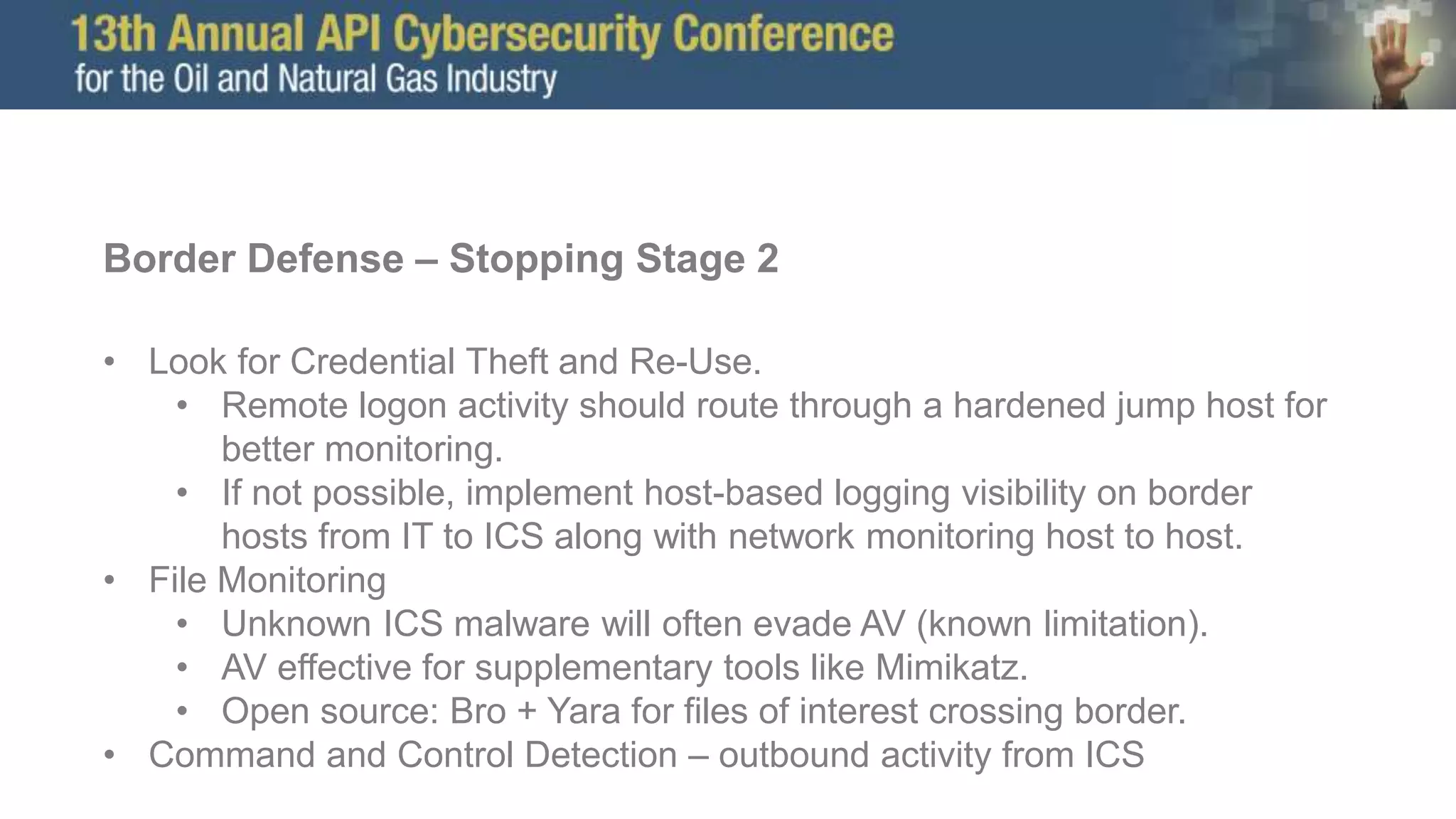 13th Annual API Cybersecurity Conference
for the Oil and Natural Gas Industry

Border Defense – Stopping Stage 2

• Look for Credential Theft and Re-Use.
  • Remote logon activity should route through a hardened jump host for better monitoring.
  • If not possible, implement host-based logging visibility on border hosts from IT to ICS along with network monitoring host to host.
• File Monitoring
  • Unknown ICS malware will often evade AV (known limitation).
  • AV effective for supplementary tools like Mimikatz.
  • Open source: Bro + Yara for files of interest crossing border.
• Command and Control Detection – outbound activity from ICS